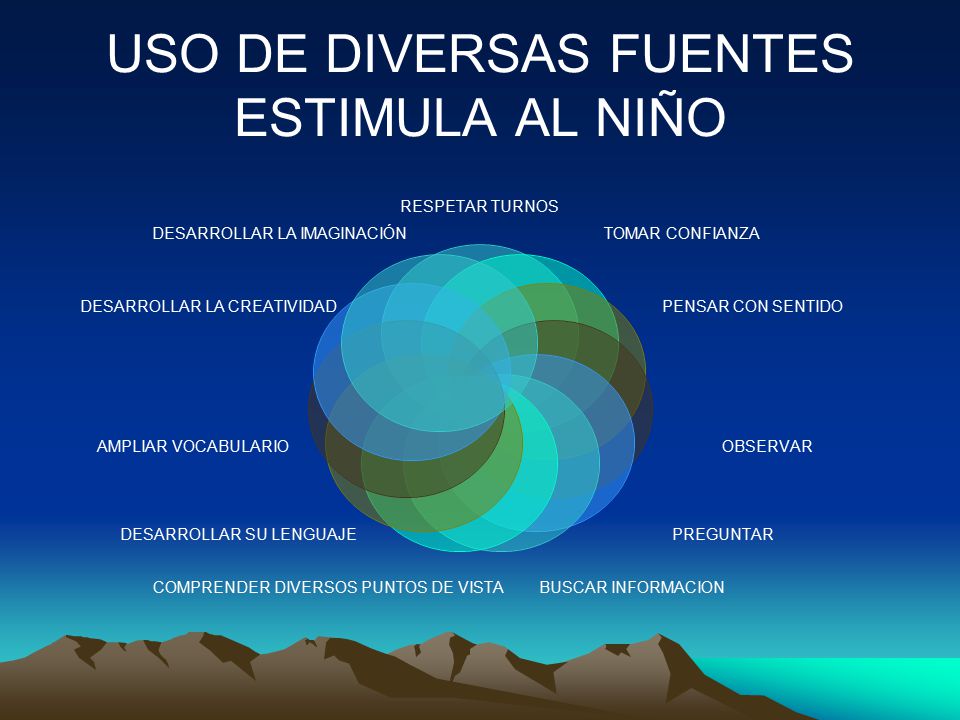 USO DE DIVERSAS FUENTES ESTIMULA AL NIÑO

RESPETAR TURNOS

TOMAR CONFIANZA

PENSAR CON SENTIDO

OBSERVAR

PREGUNTAR

BUSCAR INFORMACION

COMPRENDER DIVERSOS PUNTOS DE VISTA

DESARROLLAR SU LENGUAJE

AMPLIAR VOCABULARIO

DESARROLLAR LA CREATIVIDAD

DESARROLLAR LA IMAGINACIÓN